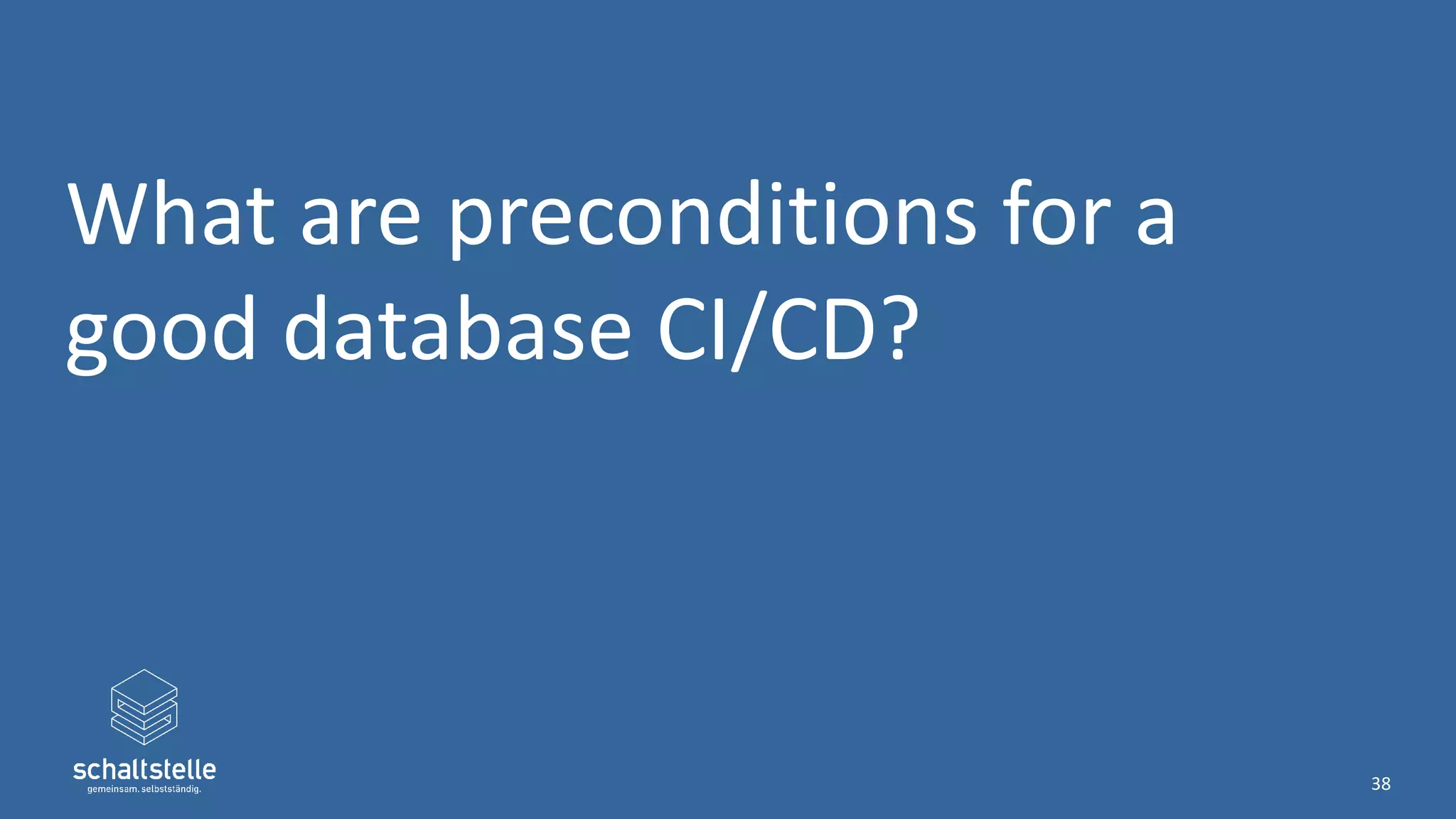 What are preconditions for a good database CI/CD?

schaltstelle
gemeinsam. selbstständig.

38